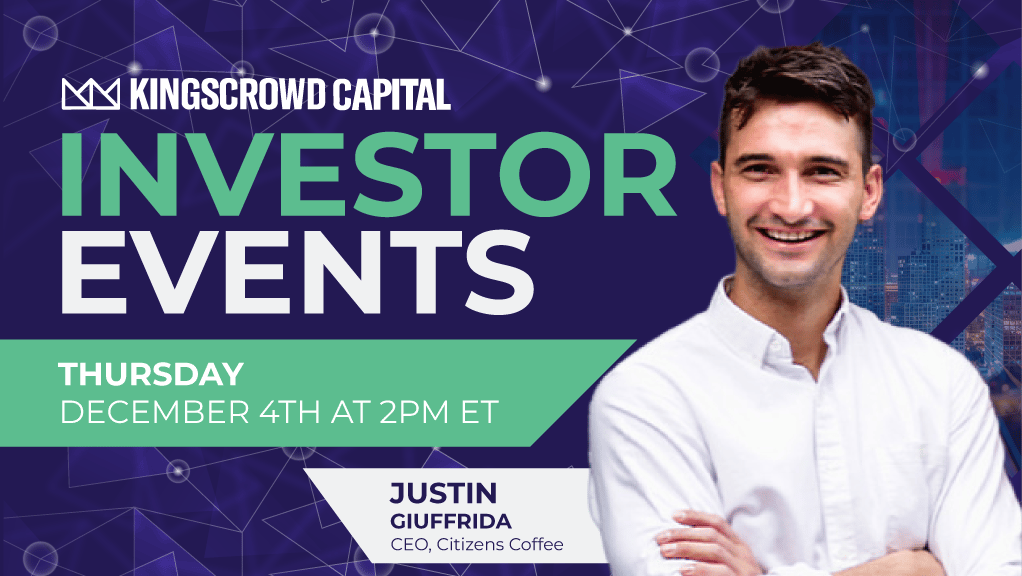 KINGSCROWD CAPITAL

INVESTOR EVENTS

THURSDAY
DECEMBER 4TH AT 2PM ET

JUSTIN
GIUFFRIDA
CEO, Citizens Coffee